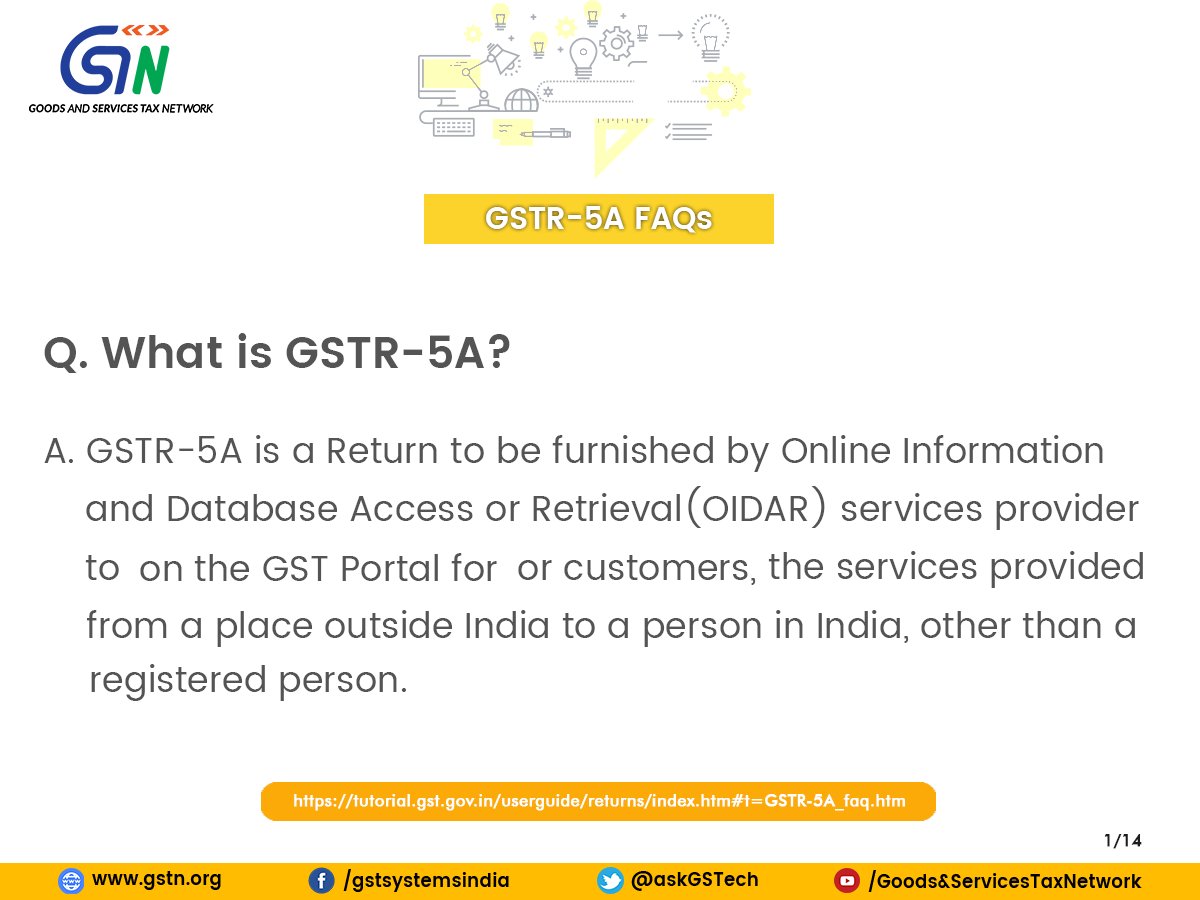 GSTN
GOODS AND SERVICES TAX NETWORK

GSTR-5A FAQs

Q. What is GSTR-5A?

A. GSTR-5A is a Return to be furnished by Online Information and Database Access or Retrieval(OIDAR) services provider to on the GST Portal for or customers, the services provided from a place outside India to a person in India, other than a registered person.

https://tutorial.gst.gov.in/userguide/returns/index.htm#t=GSTR-5A_faq.htm

1/14

www.gstn.org
/gstsystemsindia
@askGSTech
/Goods&ServicesTaxNetwork